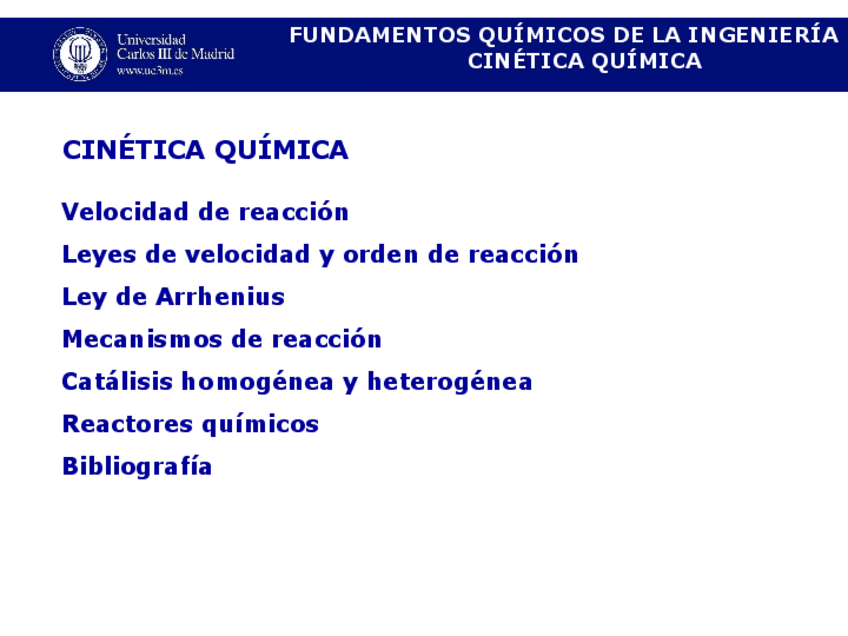 Universidad Carlos III de Madrid
www.uc3m.es

FUNDAMENTOS QUÍMICOS DE LA INGENIERÍA
CINÉTICA QUÍMICA

CINÉTICA QUÍMICA

Velocidad de reacción

Leyes de velocidad y orden de reacción

Ley de Arrhenius

Mecanismos de reacción

Catálisis homogénea y heterogénea

Reactores químicos

Bibliografía